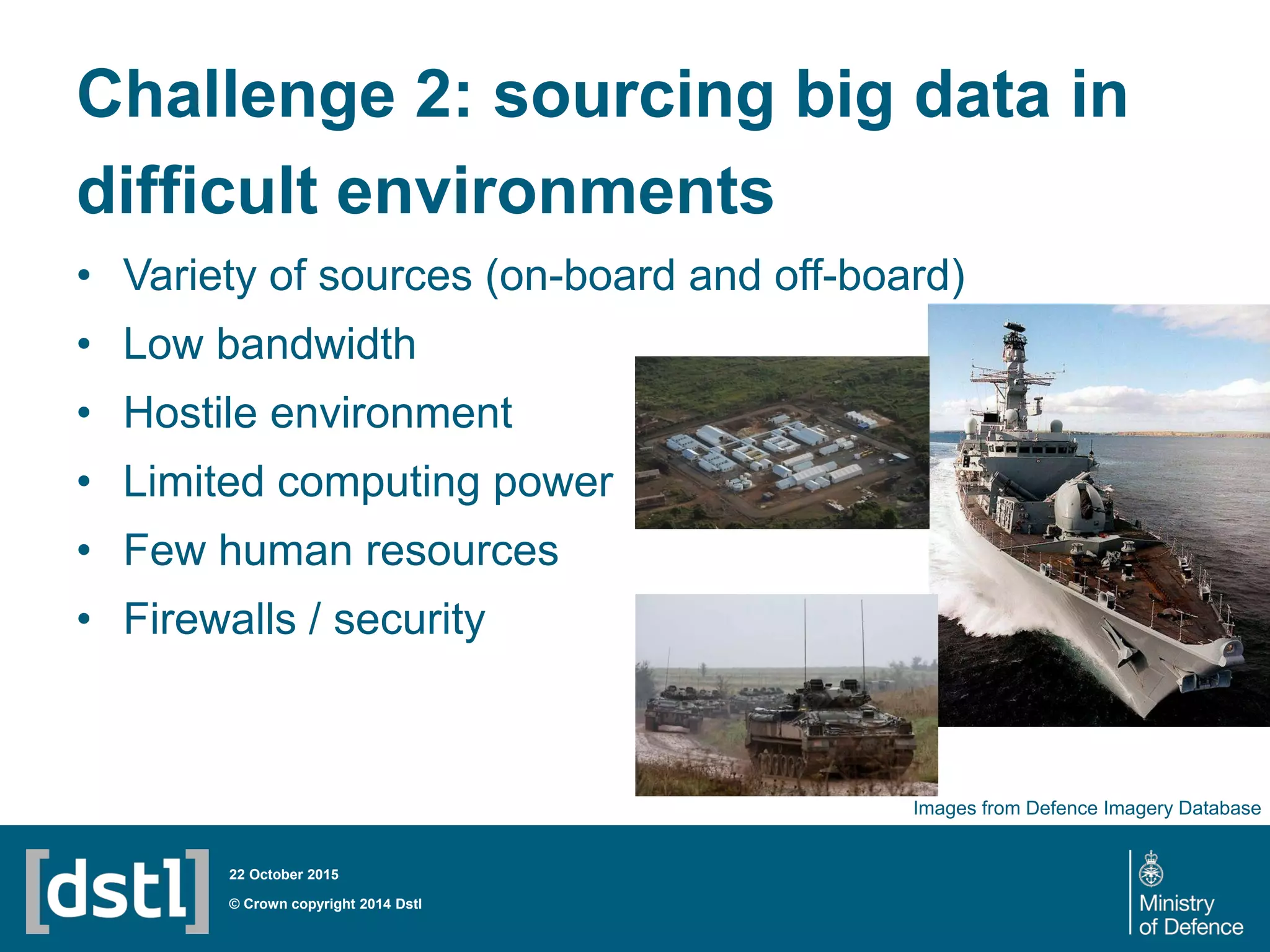 Challenge 2: sourcing big data in difficult environments

• Variety of sources (on-board and off-board)
• Low bandwidth
• Hostile environment
• Limited computing power
• Few human resources
• Firewalls / security

Images from Defence Imagery Database

[dstl]

22 October 2015

© Crown copyright 2014 Dstl

Ministry of Defence